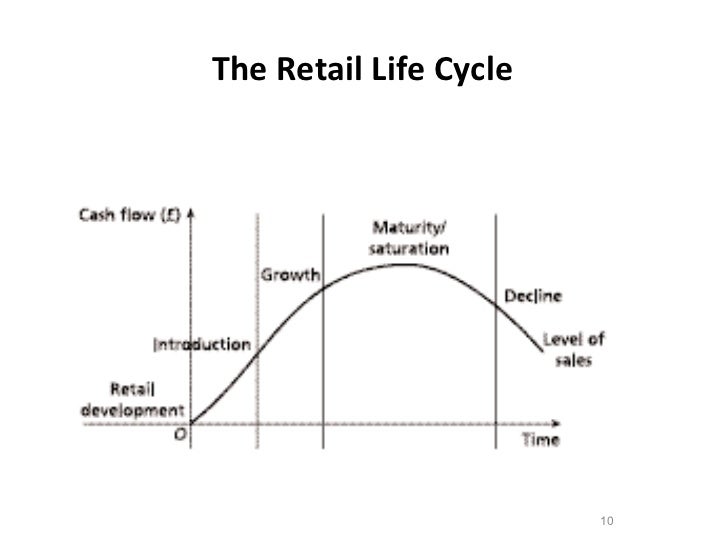 The Retail Life Cycle

Cash flow (£)

Maturity/ saturation

Growth

Decline

Introduction

Level of sales

Retail development

O

Time

10